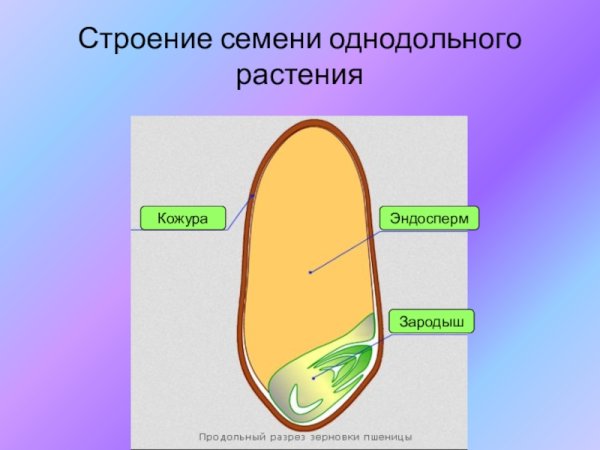 Строение семени однодольного растения

Кожура

Эндосперм

Зародыш

Продольный разрез зерновки пшеницы